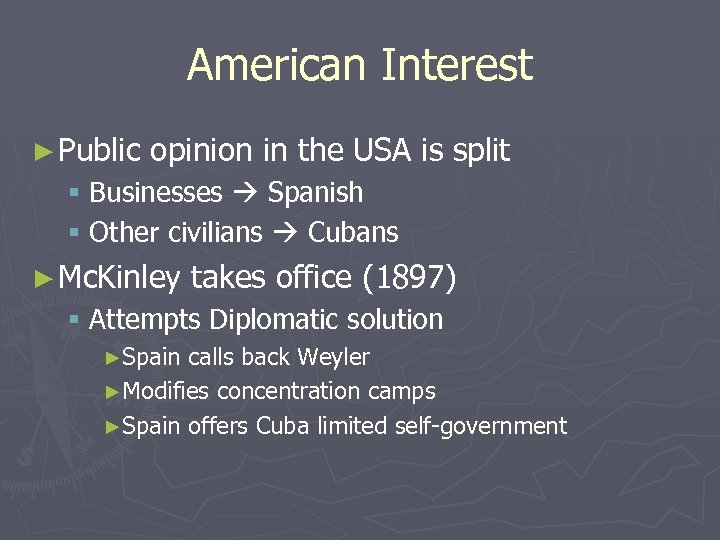 American Interest

►Public opinion in the USA is split
▪ Businesses → Spanish
▪ Other civilians → Cubans

►McKinley takes office (1897)
▪ Attempts Diplomatic solution
►Spain calls back Weyler
►Modifies concentration camps
►Spain offers Cuba limited self-government